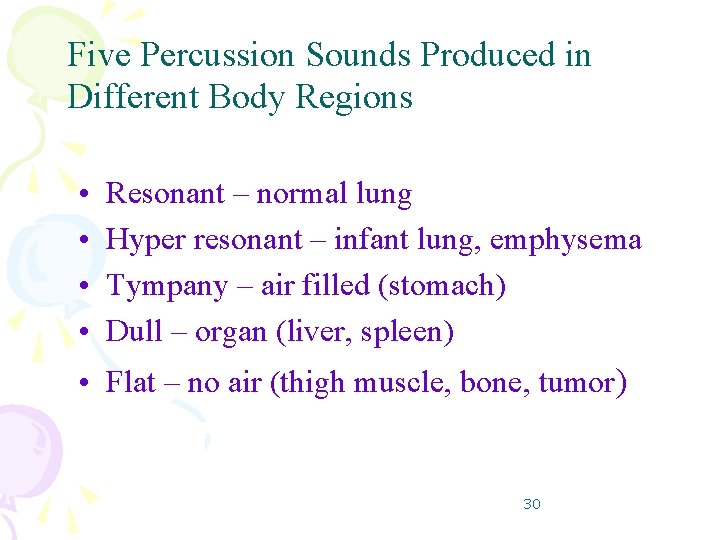 Five Percussion Sounds Produced in Different Body Regions

• Resonant – normal lung
• Hyper resonant – infant lung, emphysema
• Tympany – air filled (stomach)
• Dull – organ (liver, spleen)
• Flat – no air (thigh muscle, bone, tumor)

30